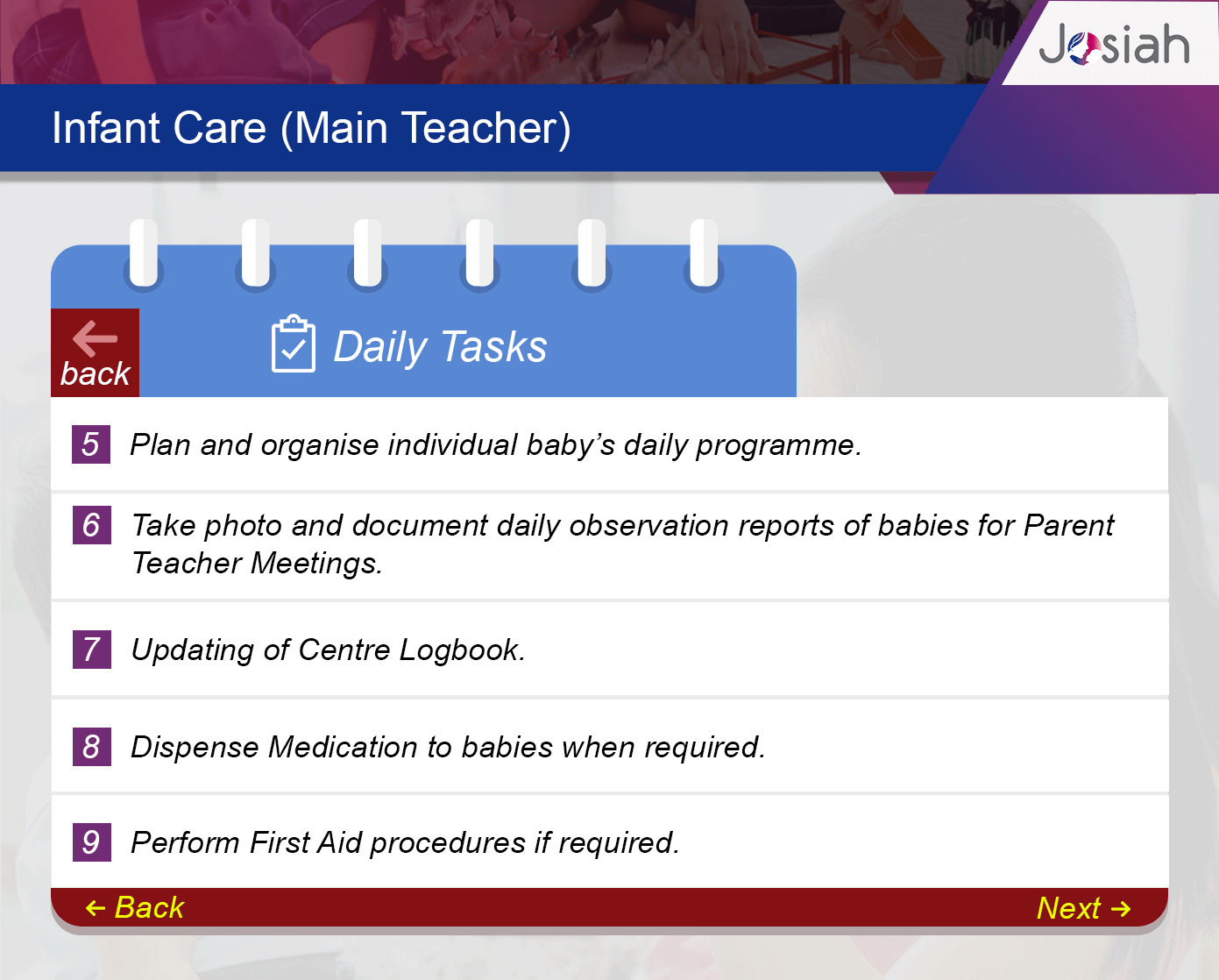 Josiah

Infant Care (Main Teacher)

back

Daily Tasks

5 Plan and organise individual baby's daily programme.

6 Take photo and document daily observation reports of babies for Parent Teacher Meetings.

7 Updating of Centre Logbook.

8 Dispense Medication to babies when required.

9 Perform First Aid procedures if required.

← Back

Next →